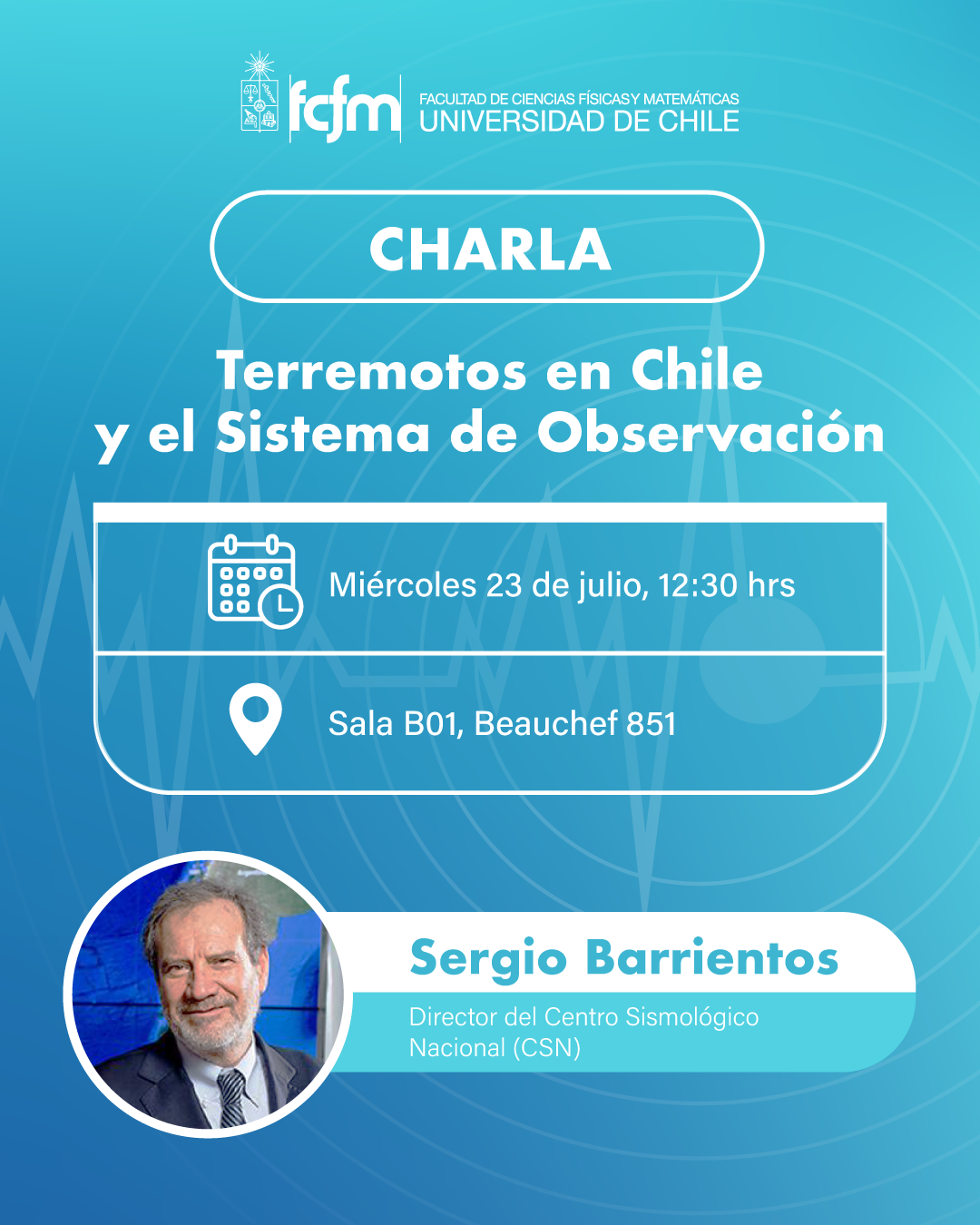 fcfm FACULTAD DE CIENCIAS FÍSICAS Y MATEMÁTICAS UNIVERSIDAD DE CHILE

CHARLA

Terremotos en Chile y el Sistema de Observación

Miércoles 23 de julio, 12:30 hrs

Sala B01, Beauchef 851

Sergio Barrientos

Director del Centro Sismológico Nacional (CSN)